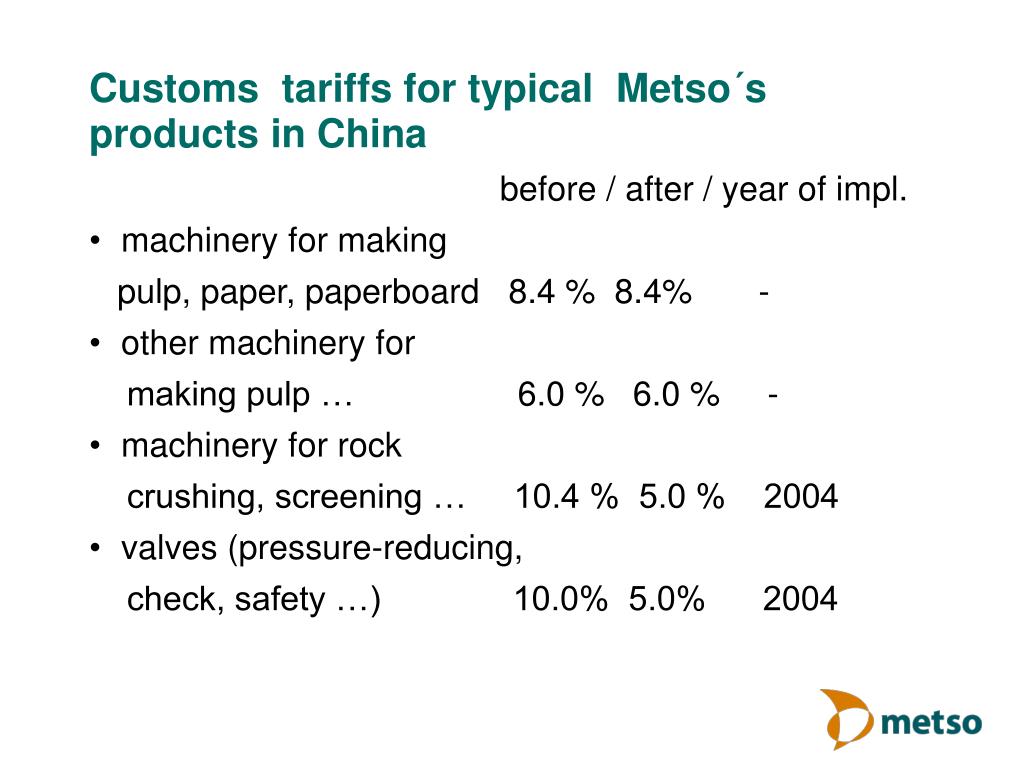 Customs tariffs for typical Metso´s products in China

before / after / year of impl.

• machinery for making
pulp, paper, paperboard 8.4 % 8.4% -

• other machinery for
making pulp … 6.0 % 6.0 % -

• machinery for rock
crushing, screening … 10.4 % 5.0 % 2004

• valves (pressure-reducing,
check, safety …) 10.0% 5.0% 2004

metso